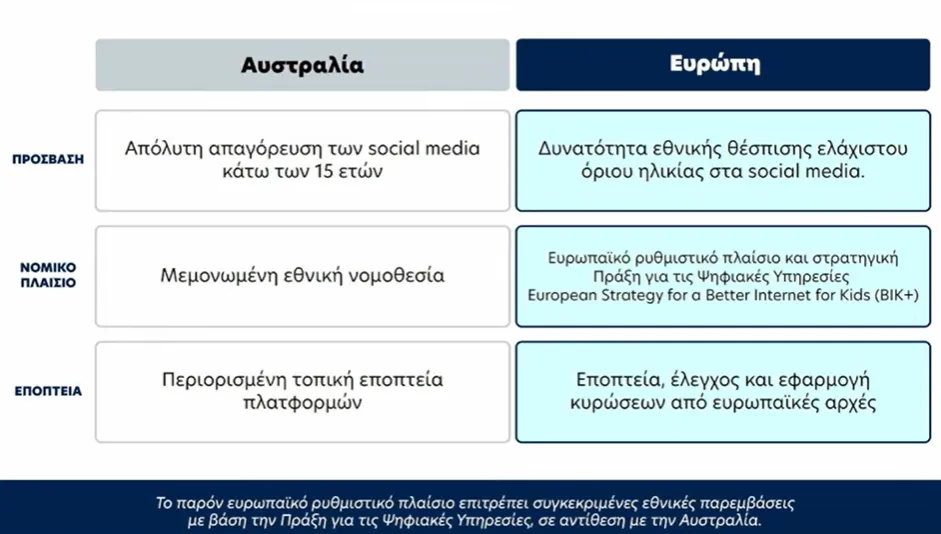 |  | Αυστραλία | Ευρώπη |
|---|---|---|
| ΠΡΟΣΒΑΣΗ | Απόλυτη απαγόρευση των social media κάτω των 15 ετών | Δυνατότητα εθνικής θέσπισης ελάχιστου όριου ηλικίας στα social media. |
| ΝΟΜΙΚΟ ΠΛΑΙΣΙΟ | Μεμονωμένη εθνική νομοθεσία | Ευρωπαϊκό ρυθμιστικό πλαίσιο και στρατηγική Πράξη για τις Ψηφιακές Υπηρεσίες European Strategy for a Better Internet for Kids (BIK+) |
| ΕΠΟΠΤΕΙΑ | Περιορισμένη τοπική εποπτεία πλατφορμών | Εποπτεία, έλεγχος και εφαρμογή κυρώσεων από ευρωπαϊκές αρχές |

Το παρόν ευρωπαϊκό ρυθμιστικό πλαίσιο επιτρέπει συγκεκριμένες εθνικές παρεμβάσεις με βάση την Πράξη για τις Ψηφιακές Υπηρεσίες, σε αντίθεση με την Αυστραλία.